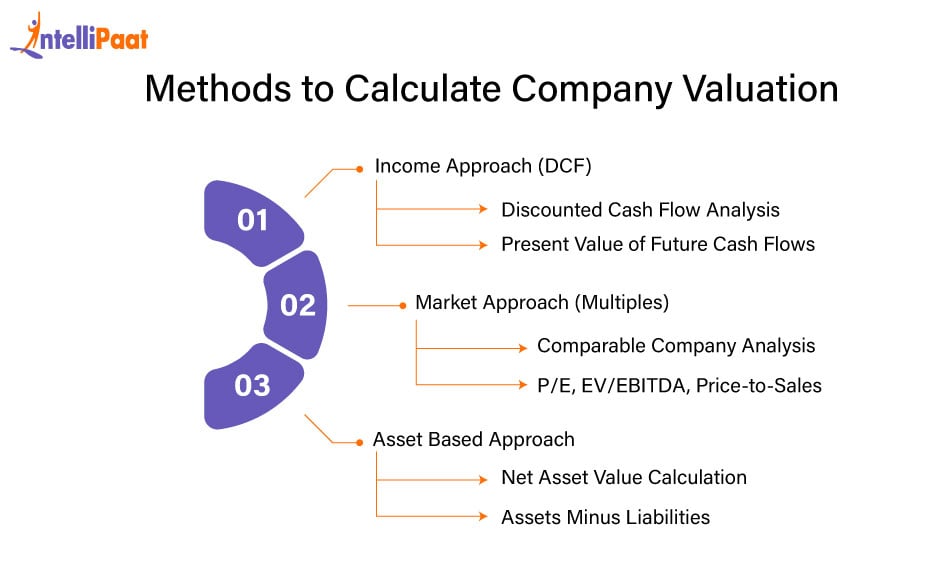 IntelliPaat

Methods to Calculate Company Valuation

01

Income Approach (DCF)

Discounted Cash Flow Analysis

Present Value of Future Cash Flows

02

Market Approach (Multiples)

Comparable Company Analysis

P/E, EV/EBITDA, Price-to-Sales

03

Asset Based Approach

Net Asset Value Calculation

Assets Minus Liabilities